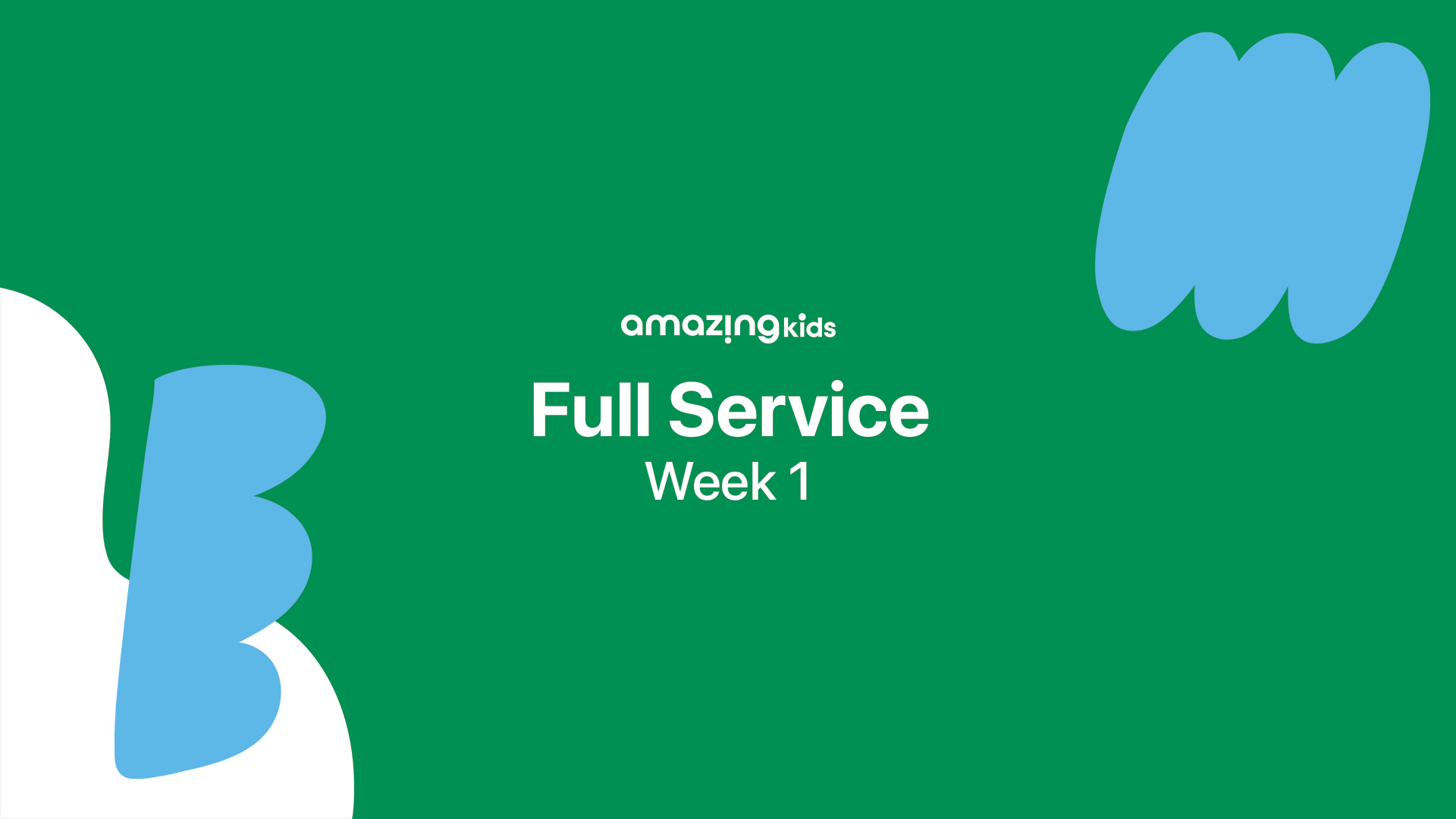 amazing kids

Full Service

Week 1